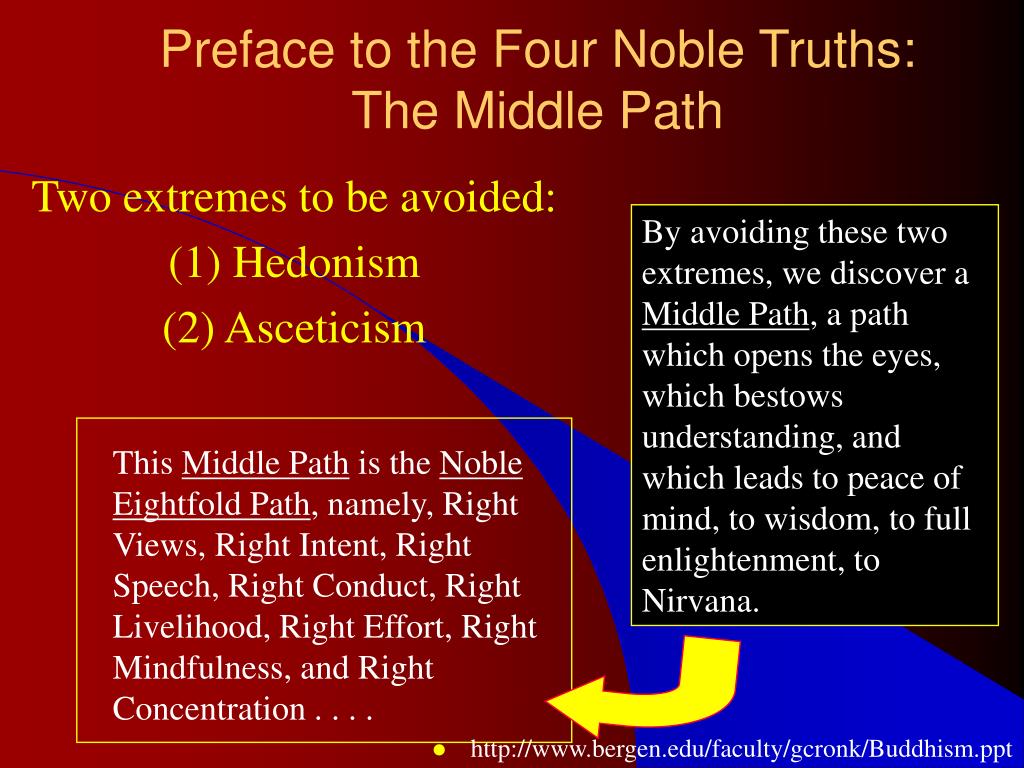 Preface to the Four Noble Truths: The Middle Path

Two extremes to be avoided:

(1) Hedonism

(2) Asceticism

By avoiding these two extremes, we discover a Middle Path, a path which opens the eyes, which bestows understanding, and which leads to peace of mind, to wisdom, to full enlightenment, to Nirvana.

This Middle Path is the Noble Eightfold Path, namely, Right Views, Right Intent, Right Speech, Right Conduct, Right Livelihood, Right Effort, Right Mindfulness, and Right Concentration . . . .

• http://www.bergen.edu/faculty/gcronk/Buddhism.ppt